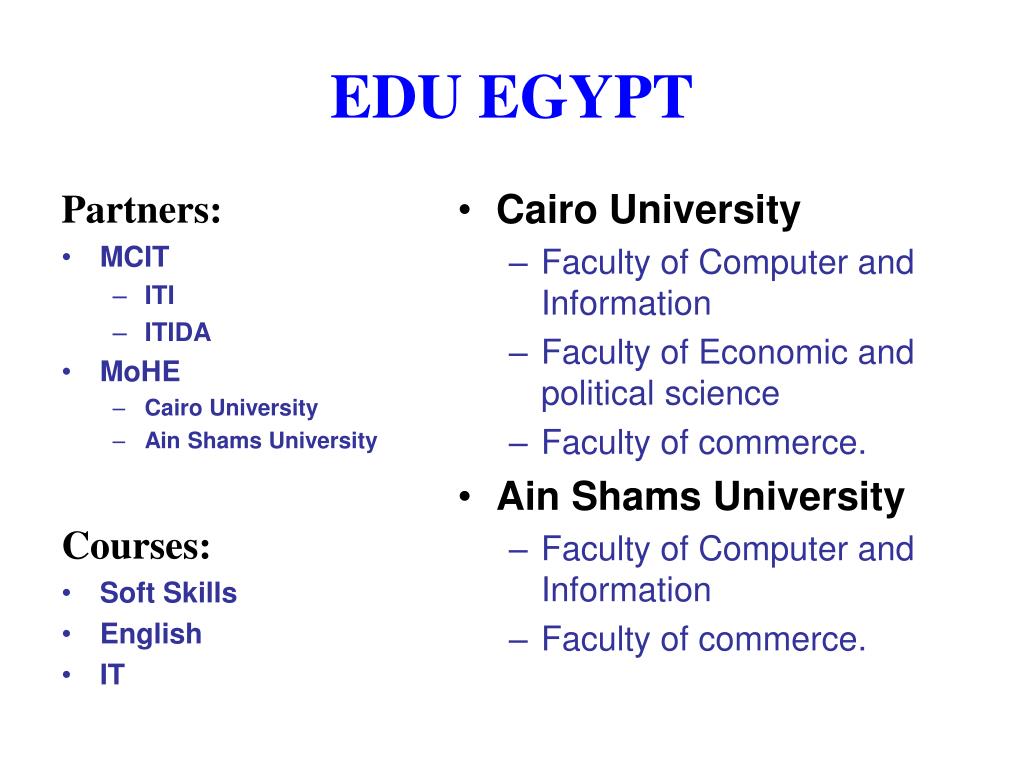 EDU EGYPT

Partners:
• MCIT
– ITI
– ITIDA
• MoHE
– Cairo University
– Ain Shams University

Courses:
• Soft Skills
• English
• IT

• Cairo University
– Faculty of Computer and Information
– Faculty of Economic and political science
– Faculty of commerce.
• Ain Shams University
– Faculty of Computer and Information
– Faculty of commerce.